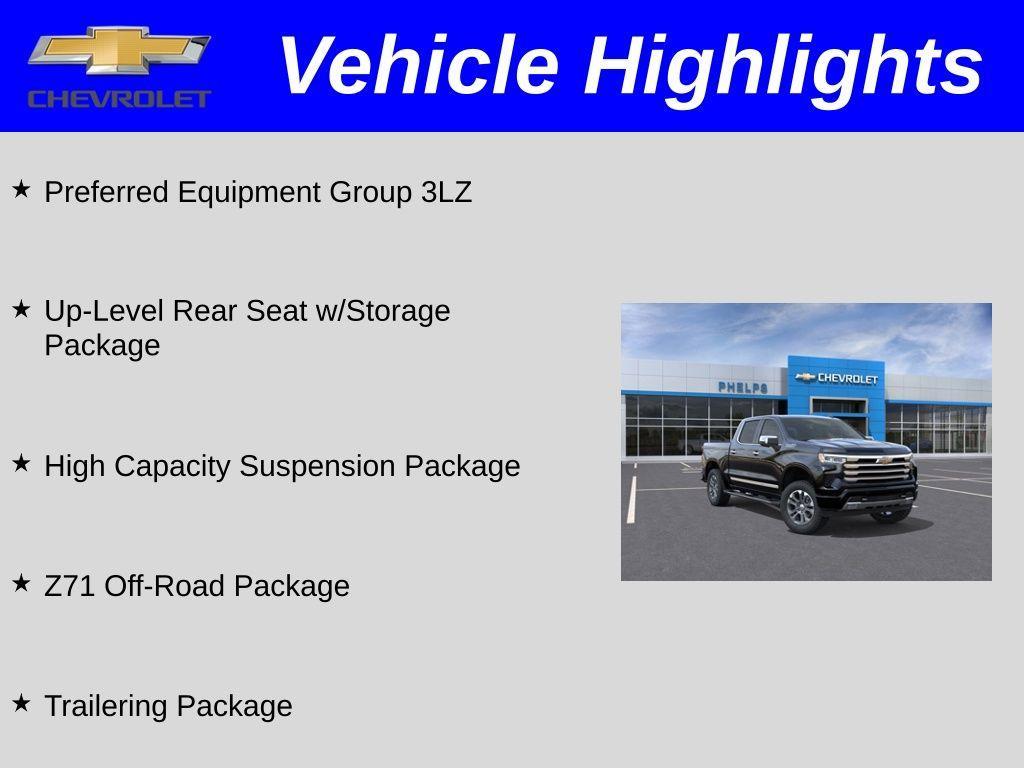 CHEVROLET

Vehicle Highlights

★ Preferred Equipment Group 3LZ

★ Up-Level Rear Seat w/Storage Package

★ High Capacity Suspension Package

★ Z71 Off-Road Package

★ Trailering Package

PHELPS

CHEVROLET